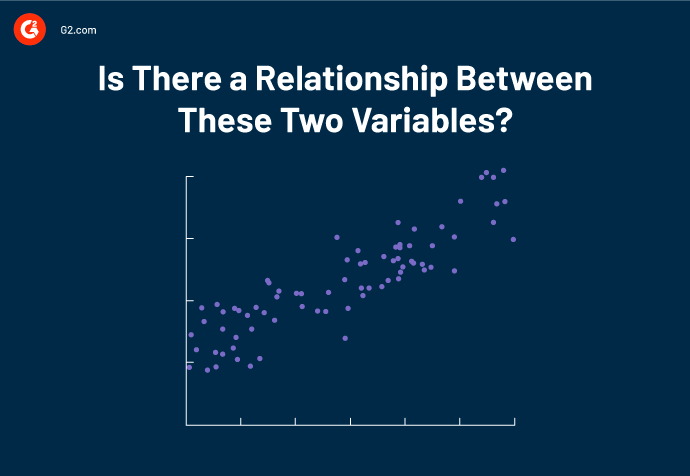 G2.com

Is There a Relationship Between These Two Variables?